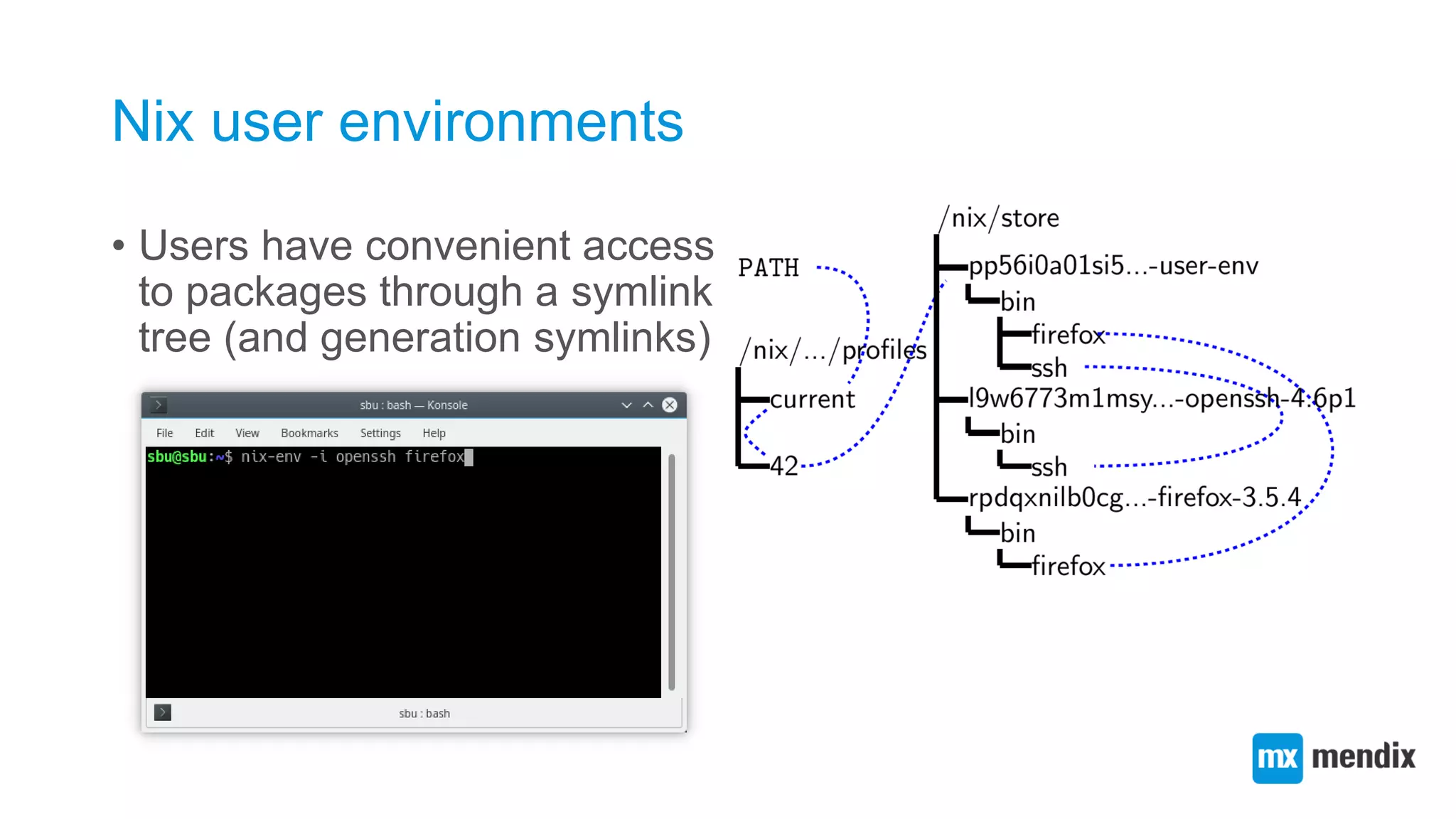 Nix user environments

• Users have convenient access to packages through a symlink tree (and generation symlinks)

sbu : bash — Konsole

File Edit View Bookmarks Settings Help

sbu@sbu:~$ nix-env -i openssh firefox

sbu : bash

PATH

/nix/.../profiles
current
42

/nix/store
pp56i0a01si5...-user-env
bin
firefox
ssh
l9w6773m1msy...-openssh-4.6p1
bin
ssh
rpdqxnilb0cg...-firefox-3.5.4
bin
firefox

mx mendix